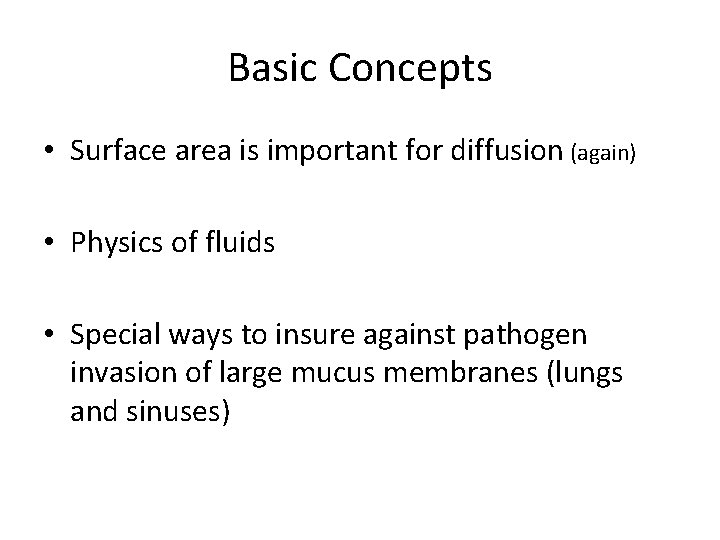 Basic Concepts

• Surface area is important for diffusion (again)

• Physics of fluids

• Special ways to insure against pathogen invasion of large mucus membranes (lungs and sinuses)